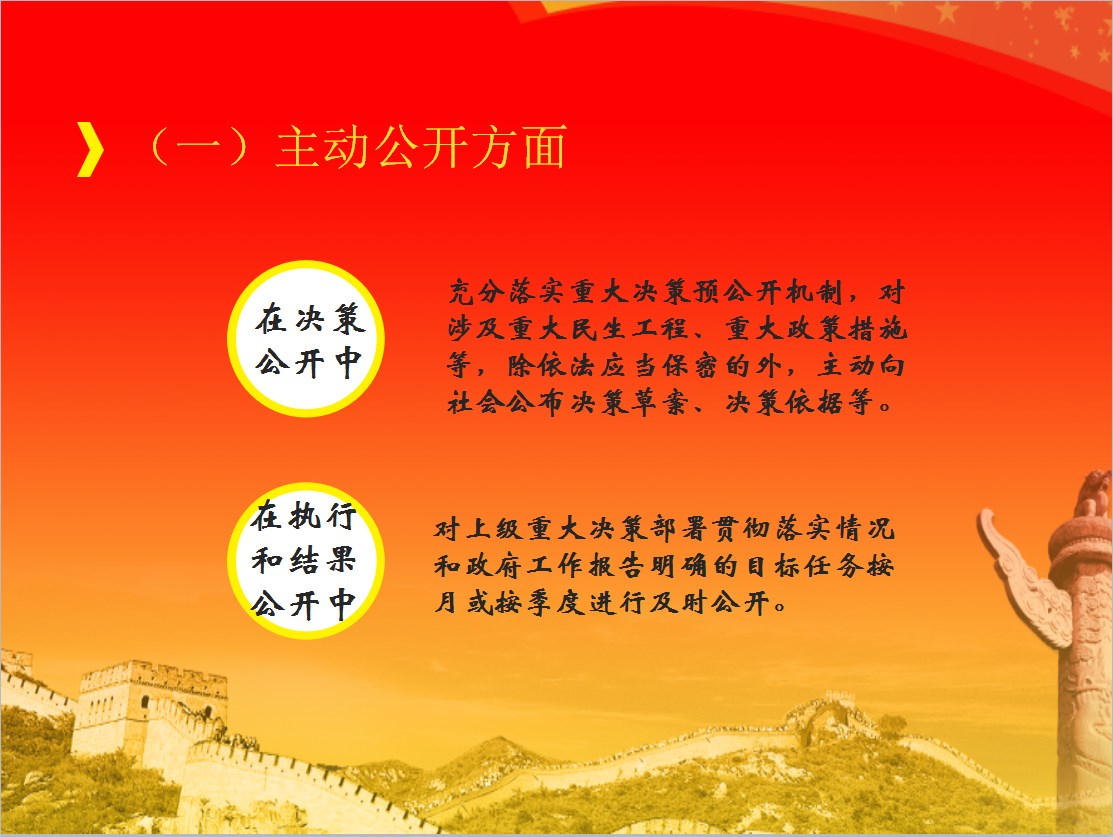 （一）主动公开方面

在决策公开中

充分落实重大决策预公开机制，对涉及重大民生工程、重大政策措施等，除依法应当保密的外，主动向社会公布决策草案、决策依据等。

在执行和结果公开中

对上级重大决策部署贯彻落实情况和政府工作报告明确的目标任务按月或按季度进行及时公开。